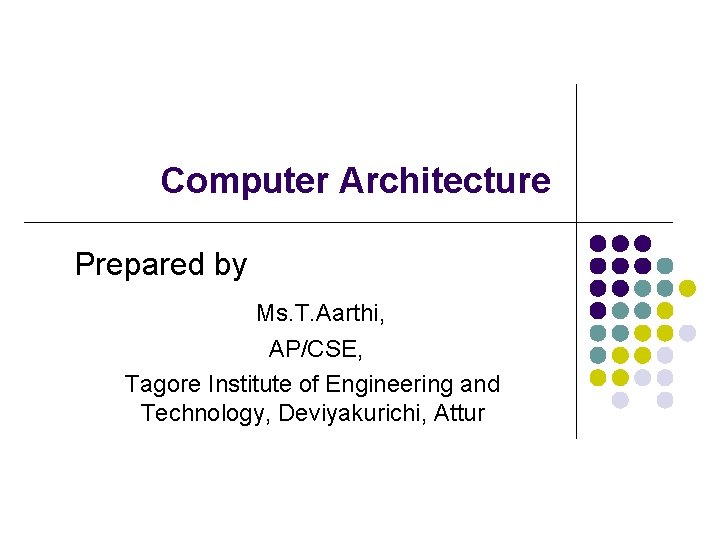 Computer Architecture

Prepared by

Ms.T.Aarthi,
AP/CSE,
Tagore Institute of Engineering and Technology, Deviyakurichi, Attur